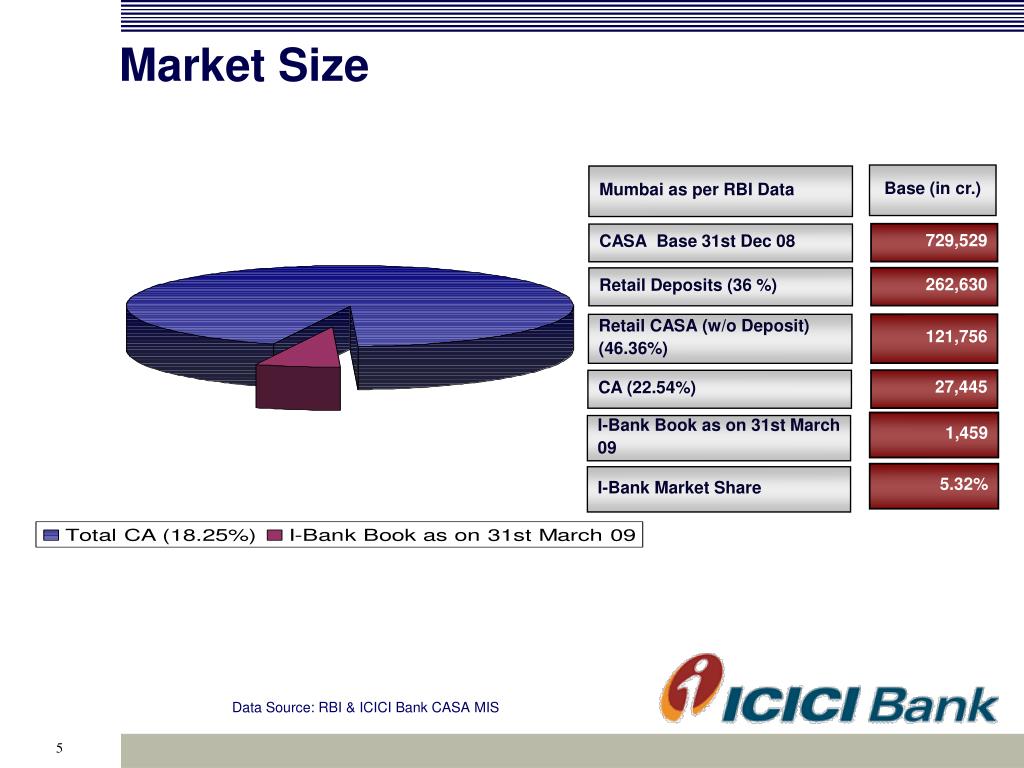 Market Size

| Mumbai as per RBI Data | Base (in cr.) |
|---|---|
| CASA Base 31st Dec 08 | 729,529 |
| Retail Deposits (36 %) | 262,630 |
| Retail CASA (w/o Deposit) (46.36%) | 121,756 |
| CA (22.54%) | 27,445 |
| I-Bank Book as on 31st March 09 | 1,459 |
| I-Bank Market Share | 5.32% |

Total CA (18.25%) I-Bank Book as on 31st March 09

Data Source: RBI & ICICI Bank CASA MIS

ICICI Bank

5